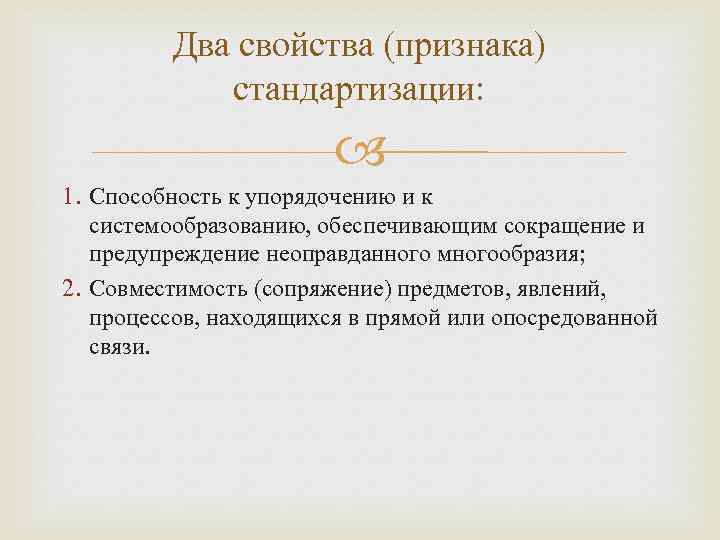 Два свойства (признака) стандартизации:

1. Способность к упорядочению и к системообразованию, обеспечивающим сокращение и предупреждение неоправданного многообразия;
2. Совместимость (сопряжение) предметов, явлений, процессов, находящихся в прямой или опосредованной связи.